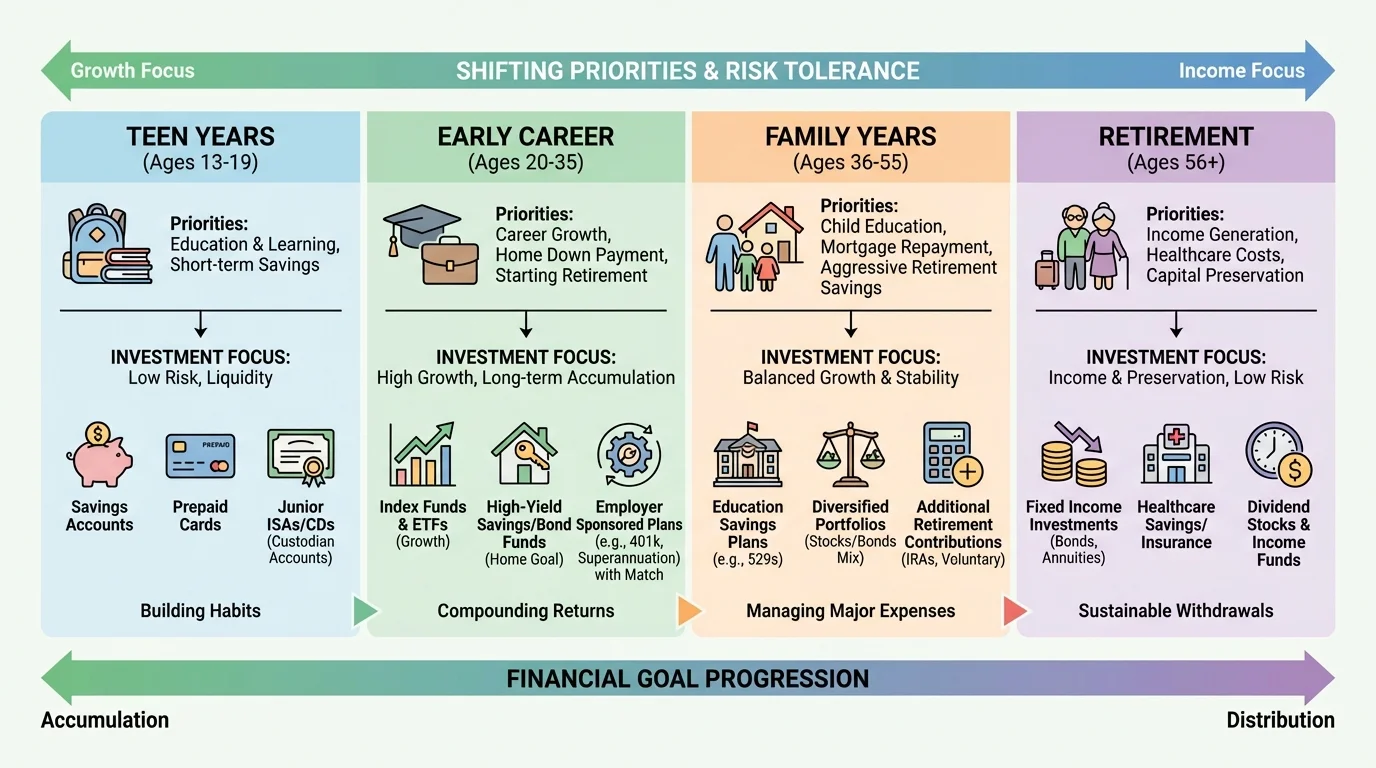 Growth Focus SHIFTING PRIORITIES & RISK TOLERANCE Income Focus

TEEN YEARS
(Ages 13-19)

Priorities:
Education & Learning, Short-term Savings

INVESTMENT FOCUS:
Low Risk, Liquidity

Savings Accounts

PREPAID

Prepaid Cards

Junior ISAs/CDs (Custodian Accounts)

Building Habits

EARLY CAREER
(Ages 20-35)

Priorities:
Career Growth, Home Down Payment, Starting Retirement

INVESTMENT FOCUS:
High Growth, Long-term Accumulation

Index Funds & ETFs (Growth)

High-Yield Savings/Bond Funds (Home Goal)

Employer Sponsored Plans (e.g., 401k, Superannuation) with Match

Compounding Returns

FAMILY YEARS
(Ages 36-55)

Priorities:
Child Education, Mortgage Repayment, Aggressive Retirement Savings

INVESTMENT FOCUS:
Balanced Growth & Stability

Education Savings Plans (e.g., 529s)

Diversified Portfolios (Stocks/Bonds Mix)

Additional Retirement Contributions (IRAs, Voluntary)

Managing Major Expenses

RETIREMENT
(Ages 56+)

Priorities:
Income Generation, Healthcare Costs, Capital Preservation

INVESTMENT FOCUS:
Income & Preservation, Low Risk

Fixed Income Investments (Bonds, Annuities)

Healthcare Savings/ Insurance

Dividend Stocks & Income Funds

Sustainable Withdrawals

FINANCIAL GOAL PROGRESSION

Accumulation

Distribution